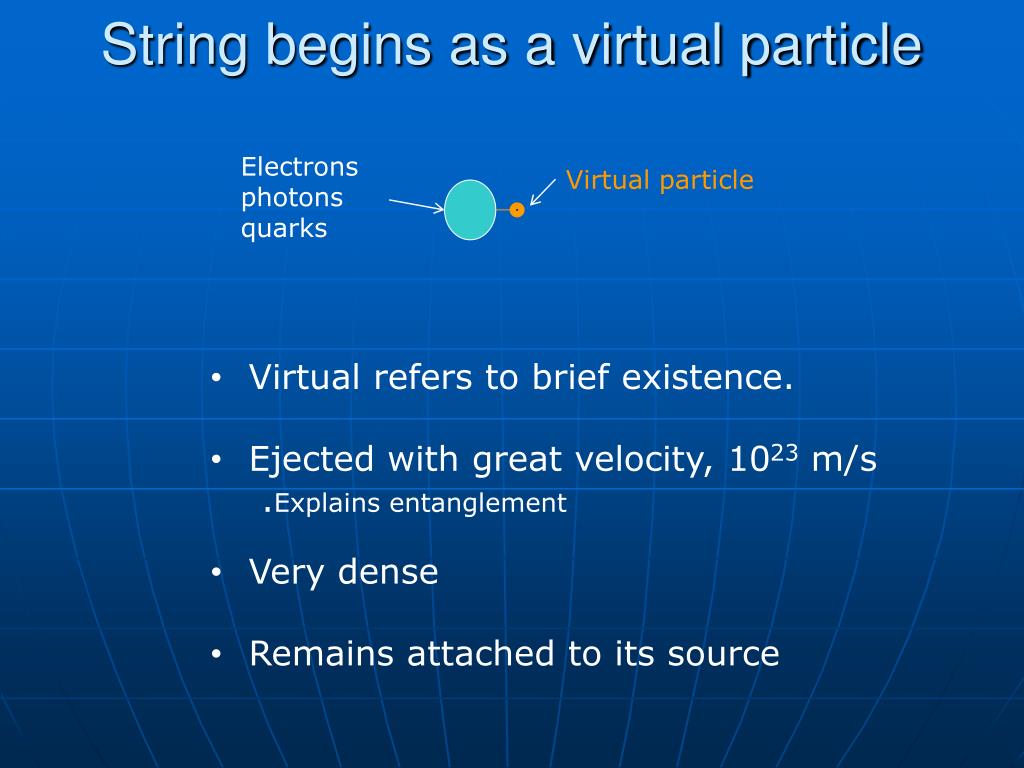 String begins as a virtual particle

Electrons
photons
quarks

Virtual particle

• Virtual refers to brief existence.

• Ejected with great velocity, $10^{23}$ m/s
.Explains entanglement

• Very dense

• Remains attached to its source